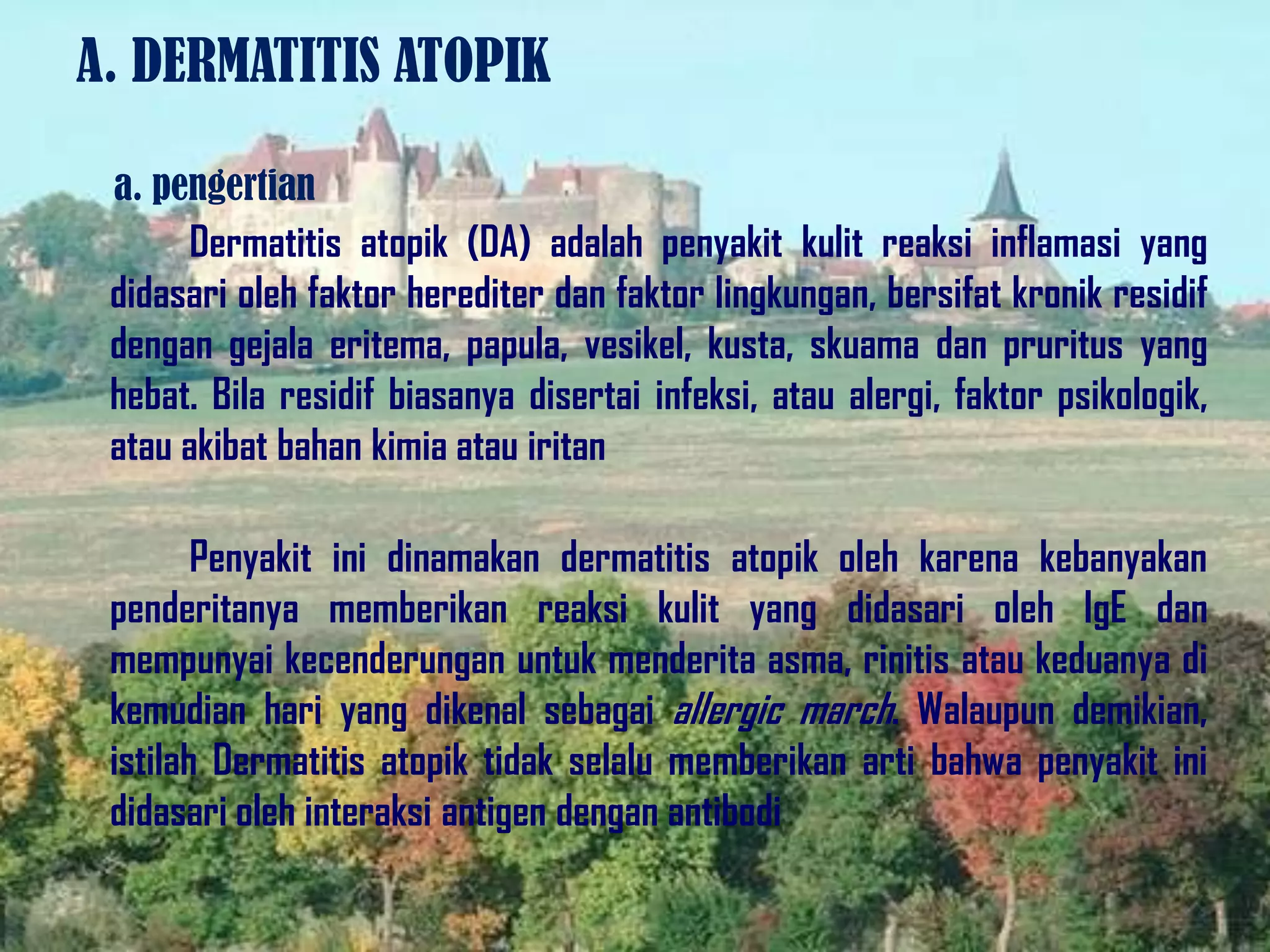 A. DERMATITIS ATOPIK

a. pengertian

Dermatitis atopik (DA) adalah penyakit kulit reaksi inflamasi yang didasari oleh faktor herediter dan faktor lingkungan, bersifat kronik residif dengan gejala eritema, papula, vesikel, kusta, skuama dan pruritus yang hebat. Bila residif biasanya disertai infeksi, atau alergi, faktor psikologik, atau akibat bahan kimia atau iritan

Penyakit ini dinamakan dermatitis atopik oleh karena kebanyakan penderitanya memberikan reaksi kulit yang didasari oleh IgE dan mempunyai kecenderungan untuk menderita asma, rinitis atau keduanya di kemudian hari yang dikenal sebagai allergic march. Walaupun demikian, istilah Dermatitis atopik tidak selalu memberikan arti bahwa penyakit ini didasari oleh interaksi antigen dengan antibodi